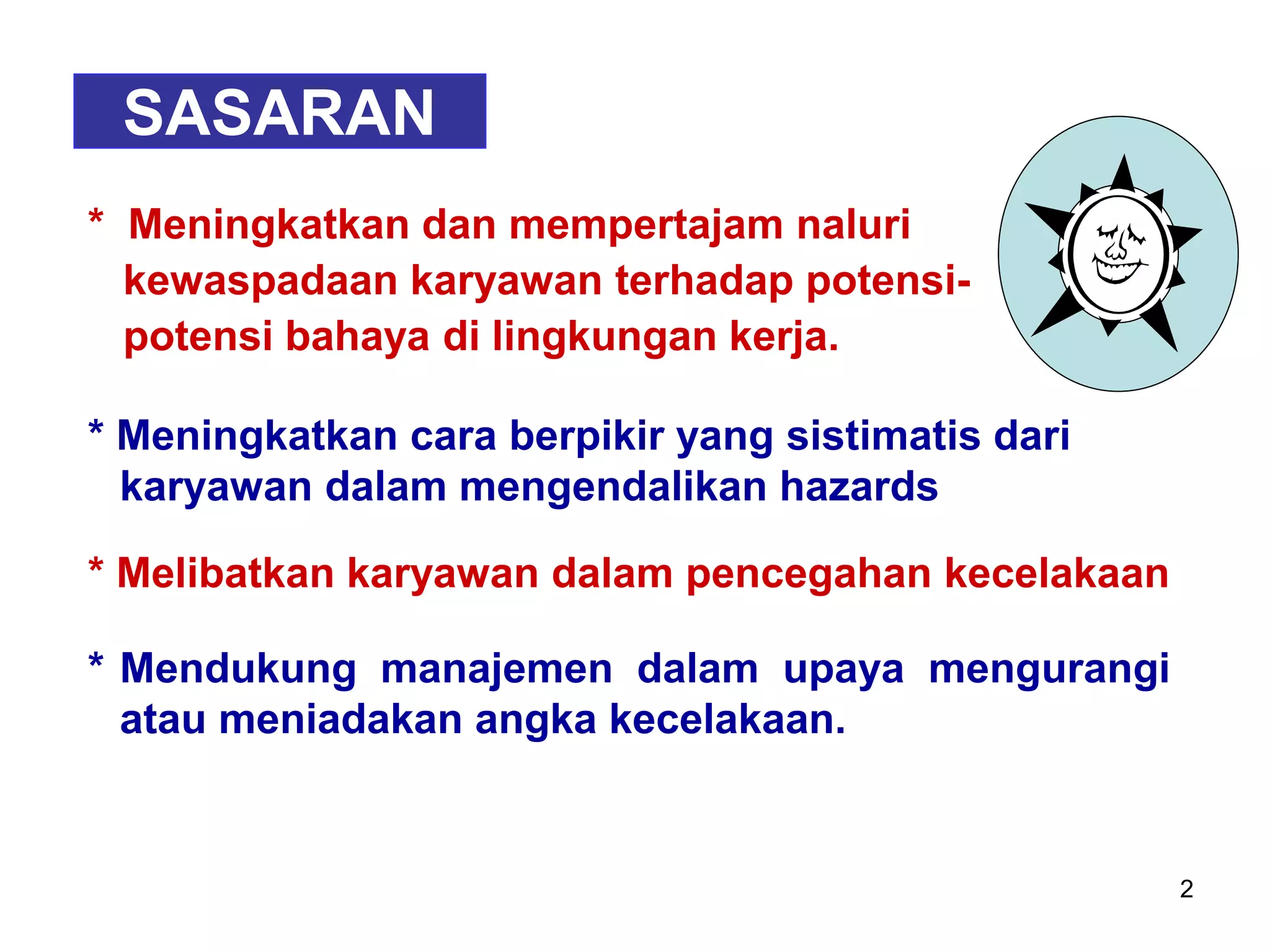 SASARAN

* Meningkatkan dan mempertajam naluri kewaspadaan karyawan terhadap potensi-potensi bahaya di lingkungan kerja.

* Meningkatkan cara berpikir yang sistimatis dari karyawan dalam mengendalikan hazards

* Melibatkan karyawan dalam pencegahan kecelakaan

* Mendukung manajemen dalam upaya mengurangi atau meniadakan angka kecelakaan.

2